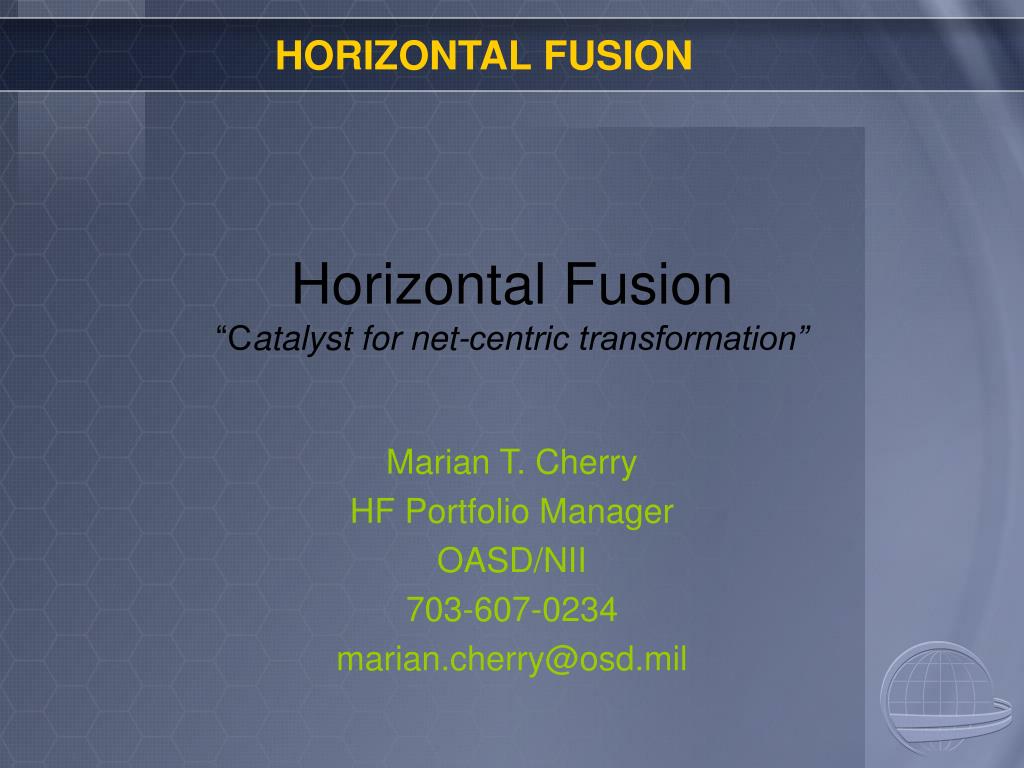 HORIZONTAL FUSION

Horizontal Fusion
“Catalyst for net-centric transformation”

Marian T. Cherry
HF Portfolio Manager
OASD/NII
703-607-0234
marian.cherry@osd.mil